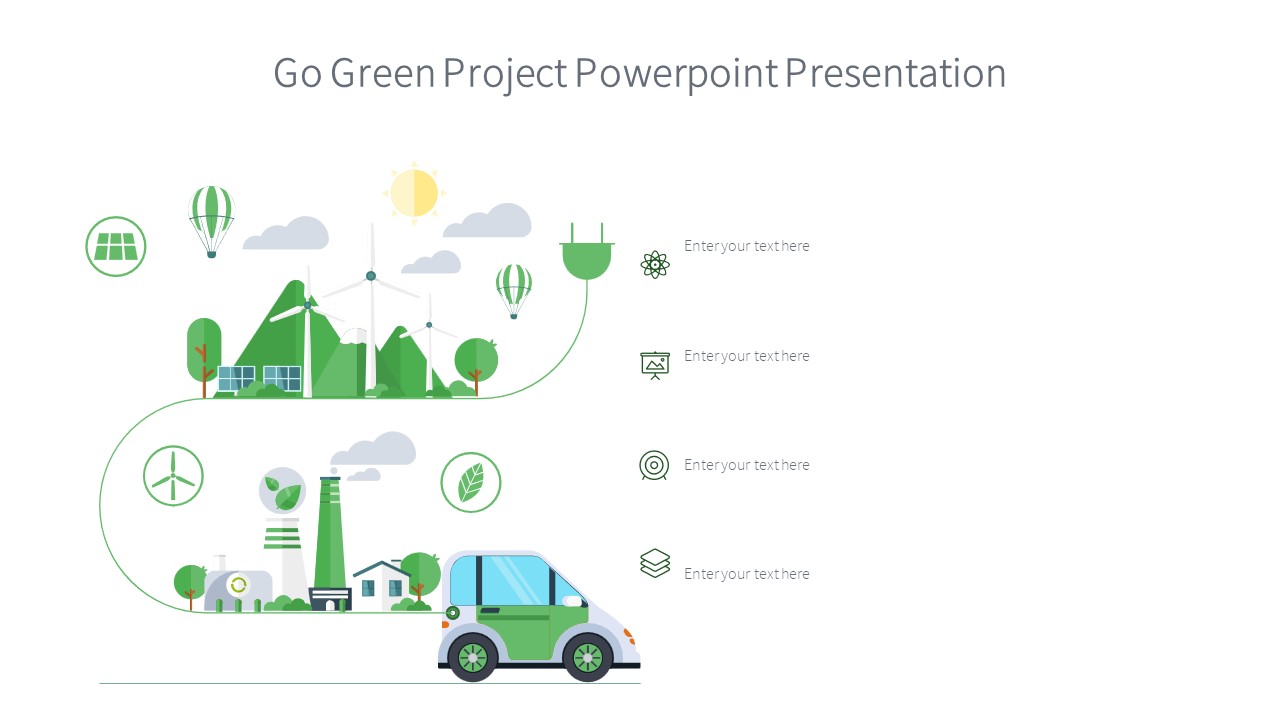 Go Green Project Powerpoint Presentation

Enter your text here

Enter your text here

Enter your text here

Enter your text here